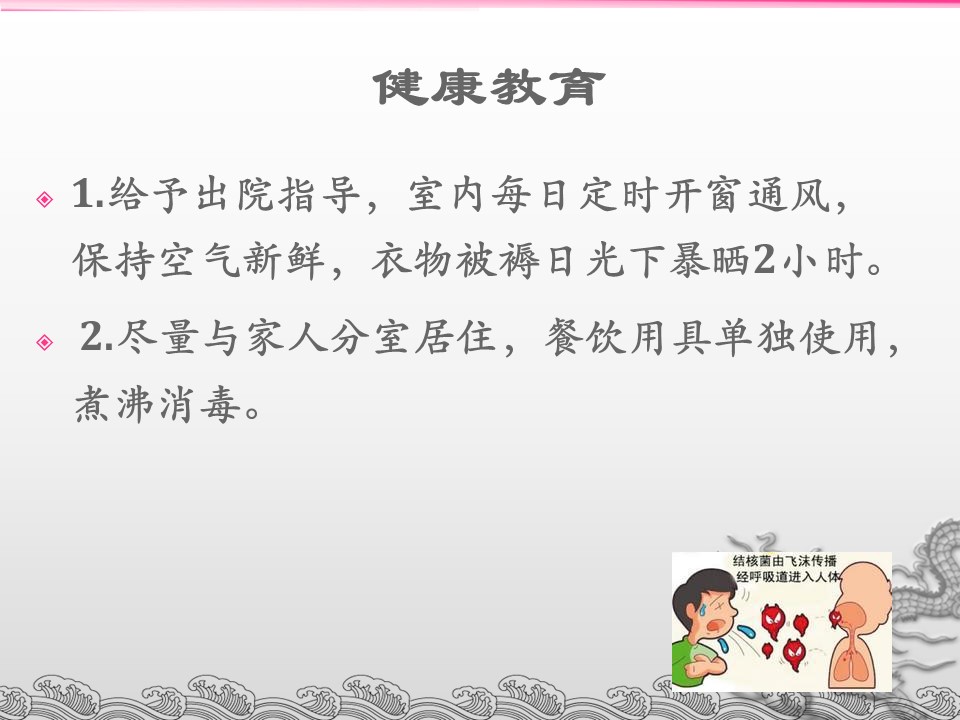 健康教育

1.给予出院指导，室内每日定时开窗通风，保持空气新鲜，衣物被褥日光下暴晒2小时。

2.尽量与家人分室居住，餐饮用具单独使用，煮沸消毒。

结核菌由飞沫传播
经呼吸道进入人体